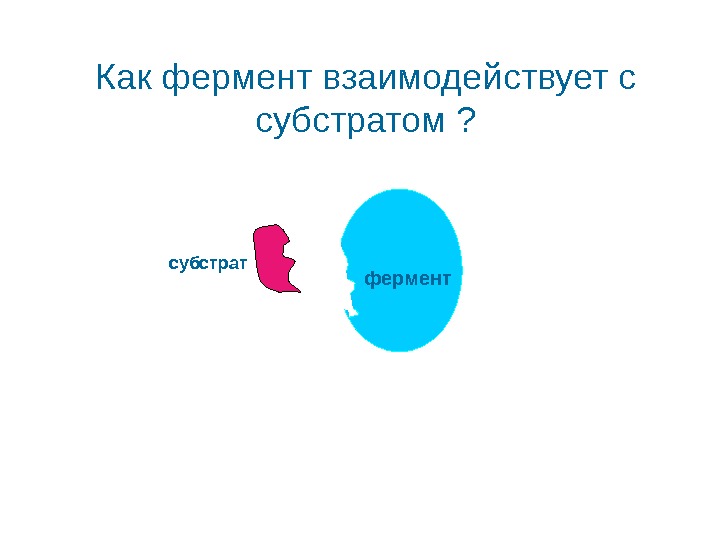 Как фермент взаимодействует с субстратом ?

субстрат

фермент